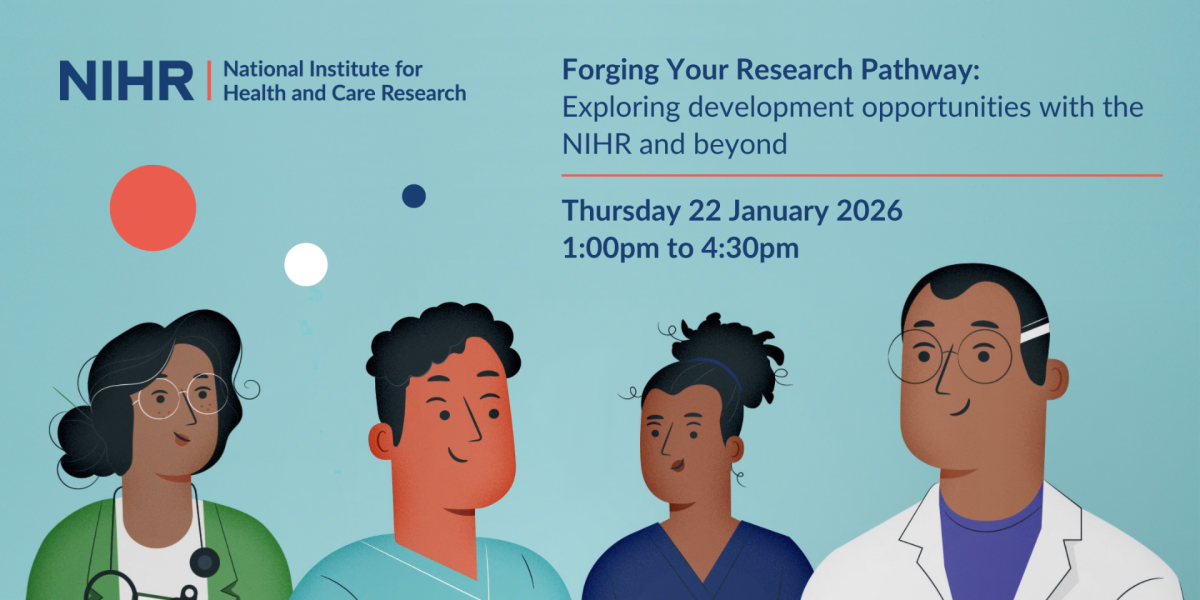 NIHR | National Institute for Health and Care Research

Forging Your Research Pathway: Exploring development opportunities with the NIHR and beyond

Thursday 22 January 2026
1:00pm to 4:30pm